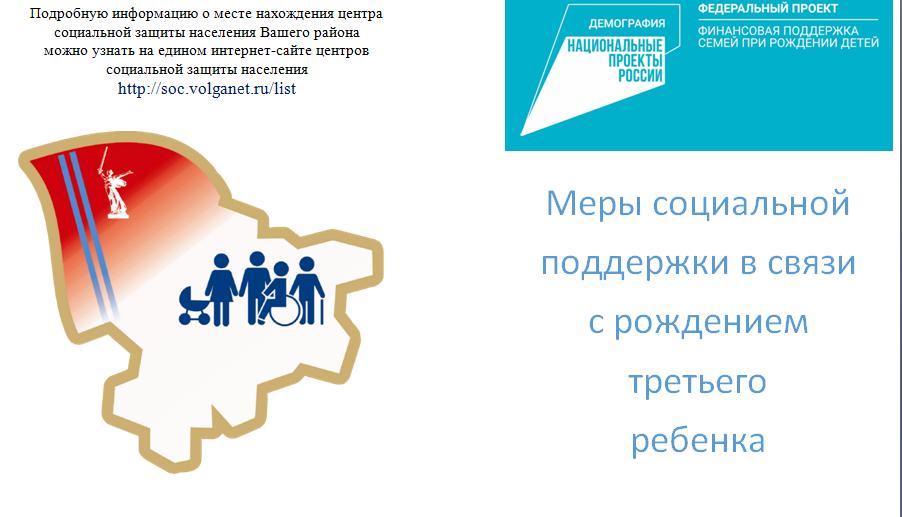 Подробную информацию о месте нахождения центра социальной защиты населения Вашего района можно узнать на едином интернет-сайте центров социальной защиты населения
http://soc.volganet.ru/list

ДЕМОГРАФИЯ
НАЦИОНАЛЬНЫЕ ПРОЕКТЫ РОССИИ

ФЕДЕРАЛЬНЫЙ ПРОЕКТ
ФИНАНСОВАЯ ПОДДЕРЖКА СЕМЕЙ ПРИ РОЖДЕНИИ ДЕТЕЙ

Меры социальной поддержки в связи с рождением третьего ребенка